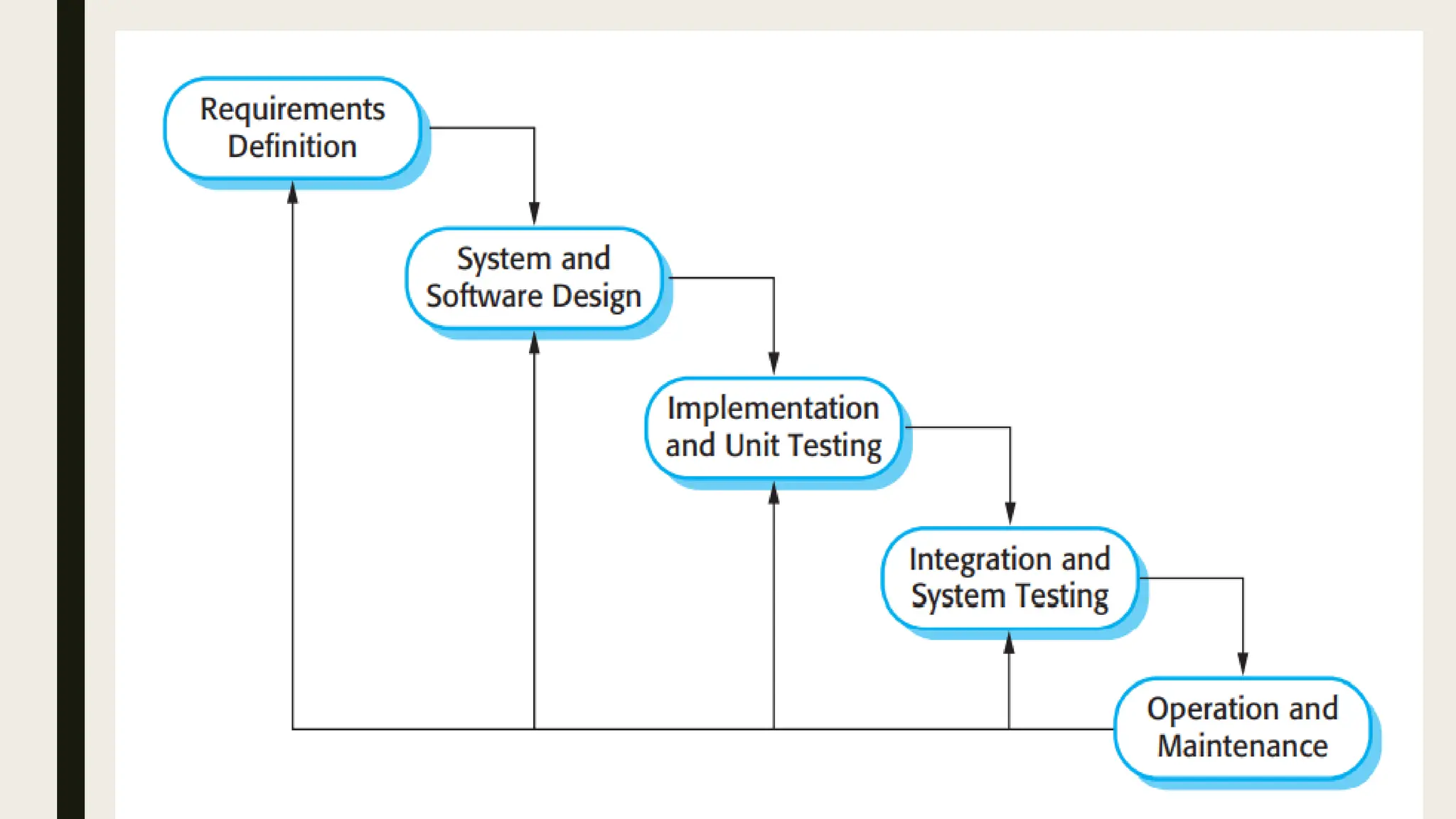 Requirements Definition

System and Software Design

Implementation and Unit Testing

Integration and System Testing

Operation and Maintenance